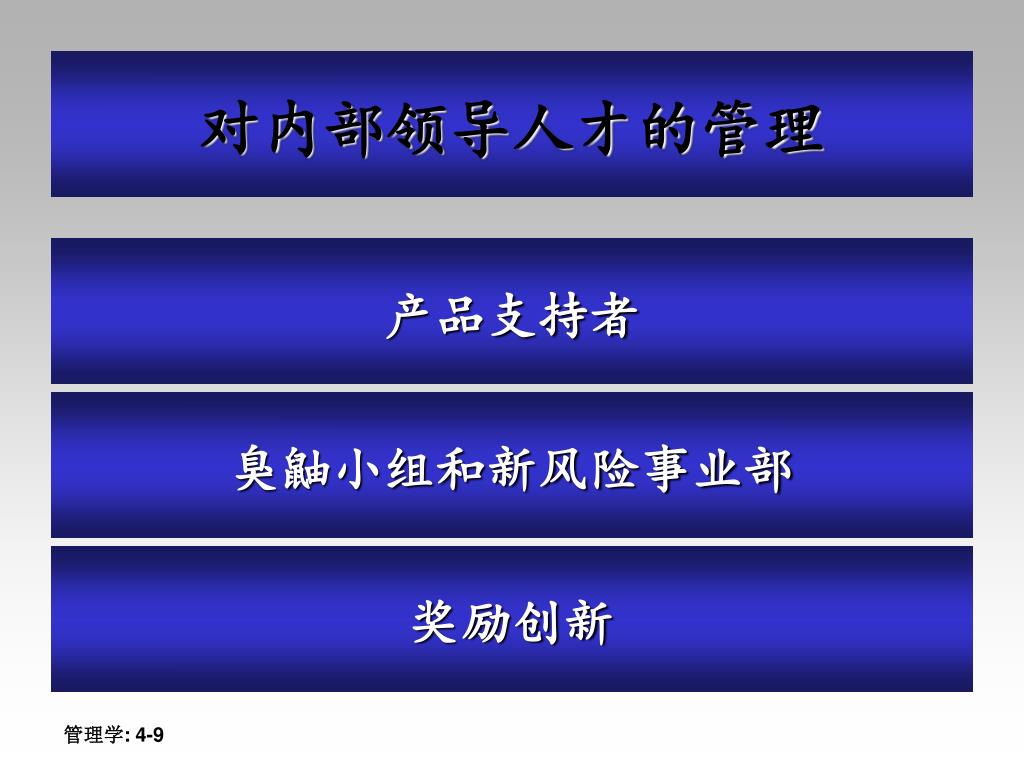 对内部领导人才的管理

产品支持者

臭鼬小组和新风险事业部

奖励创新

管理学: 4-9